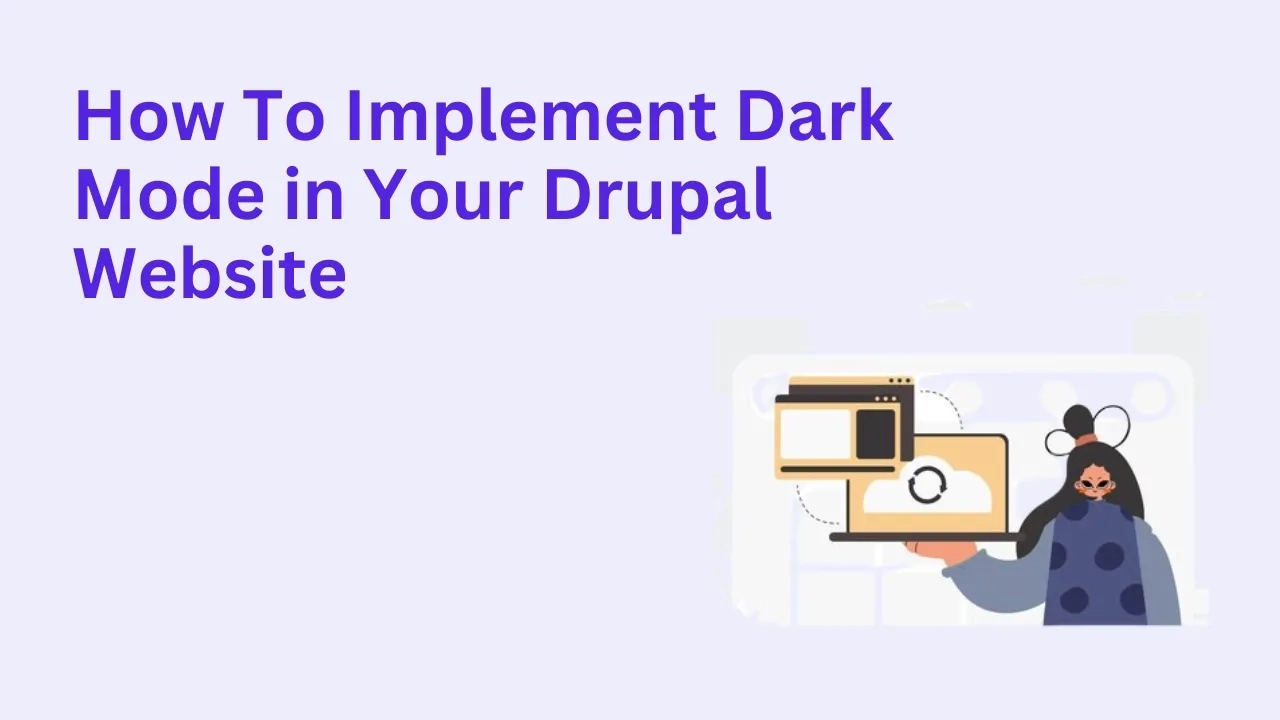 How To Implement Dark Mode in Your Drupal Website